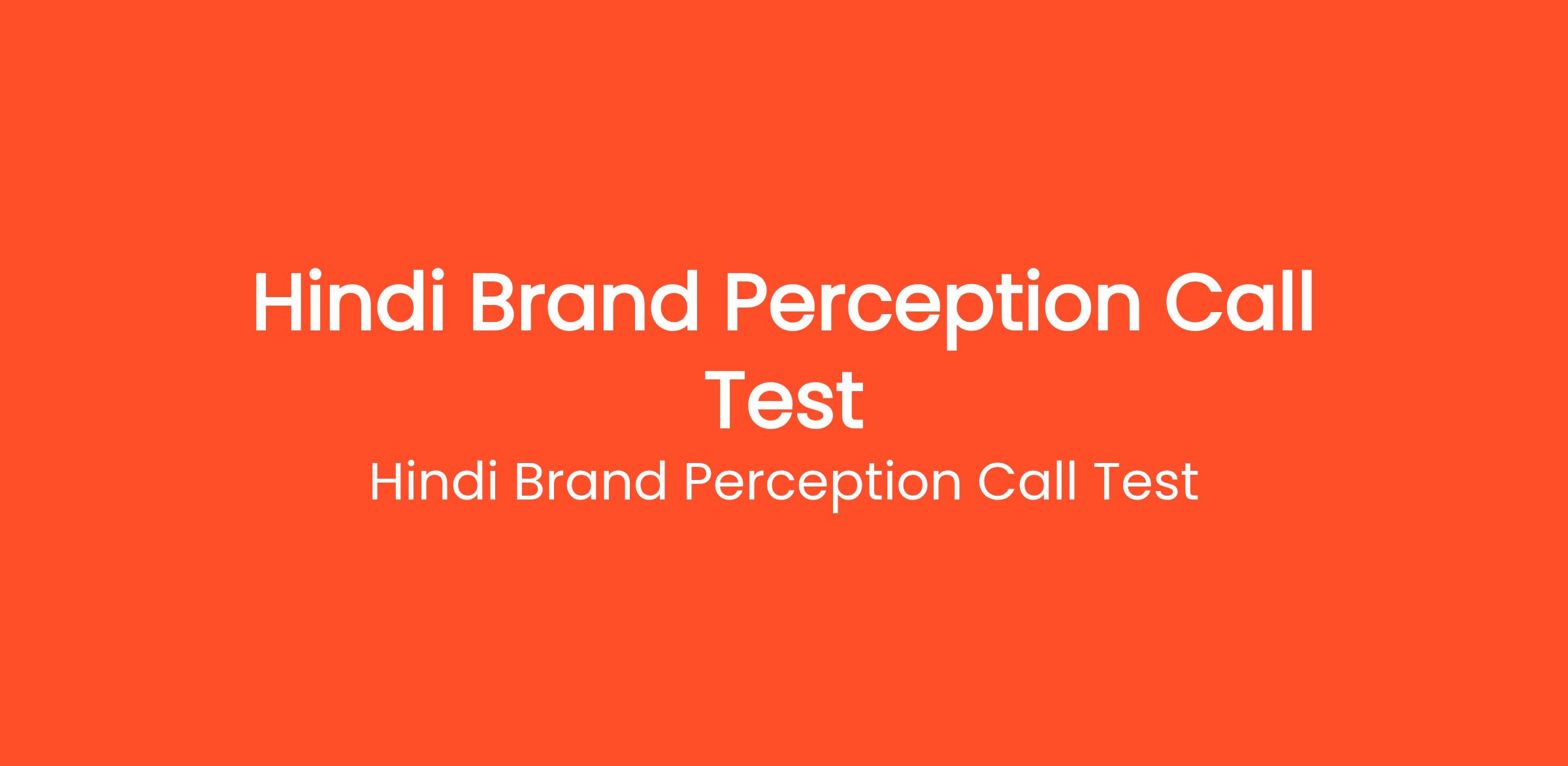 Hindi Brand Perception Call Test

Hindi Brand Perception Call Test